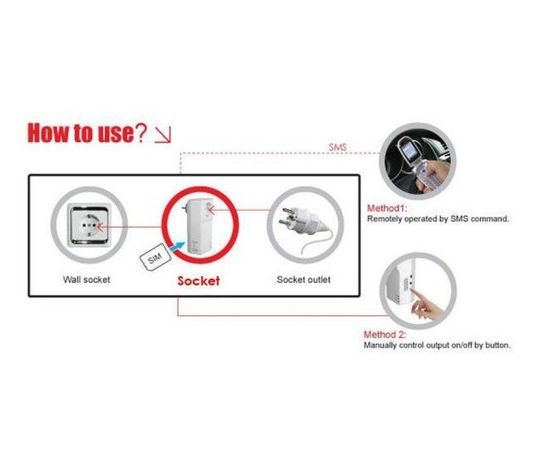 How to use?

SMS

SIM

Wall socket

Socket

Socket outlet

Method1:
Remotely operated by SMS command.

Method 2:
Manually control output on/off by button.